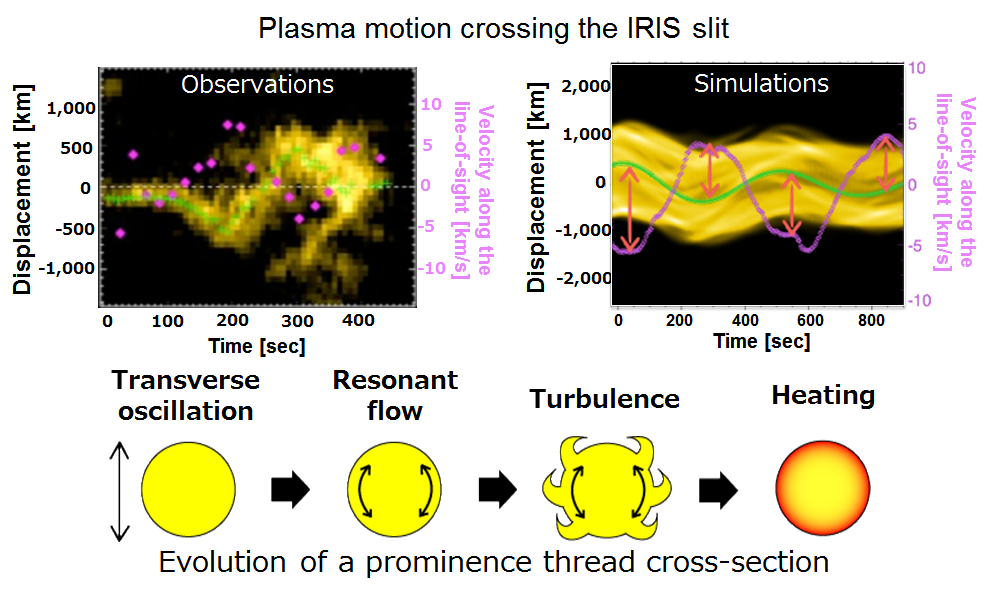 Plasma motion crossing the IRIS slit

Observations

Displacement [km]

1,000
500
0
-500
-1,000

0 100 200 300 400
Time [sec]

10
5
0
-5
-10

Velocity along the line-of-sight [km/s]

Simulations

Displacement [km]

2,000
1,000
0
-1,000
-2,000

0 200 400 600 800
Time [sec]

10
5
0
-5
-10

Velocity along the line-of-sight [km/s]

Transverse oscillation

Resonant flow

Turbulence

Heating

Evolution of a prominence thread cross-section